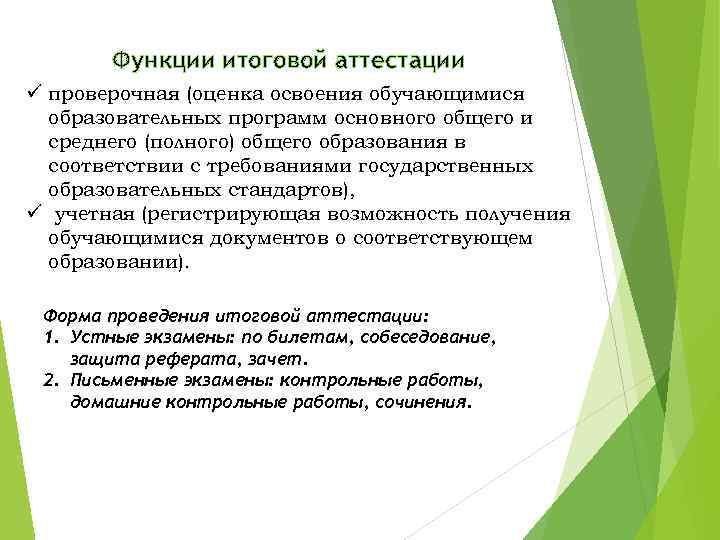 Функции итоговой аттестации

✓ проверочная (оценка освоения обучающимися образовательных программ основного общего и среднего (полного) общего образования в соответствии с требованиями государственных образовательных стандартов),

✓ учетная (регистрирующая возможность получения обучающимися документов о соответствующем образовании).

Форма проведения итоговой аттестации:
1. Устные экзамены: по билетам, собеседование, защита реферата, зачет.
2. Письменные экзамены: контрольные работы, домашние контрольные работы, сочинения.